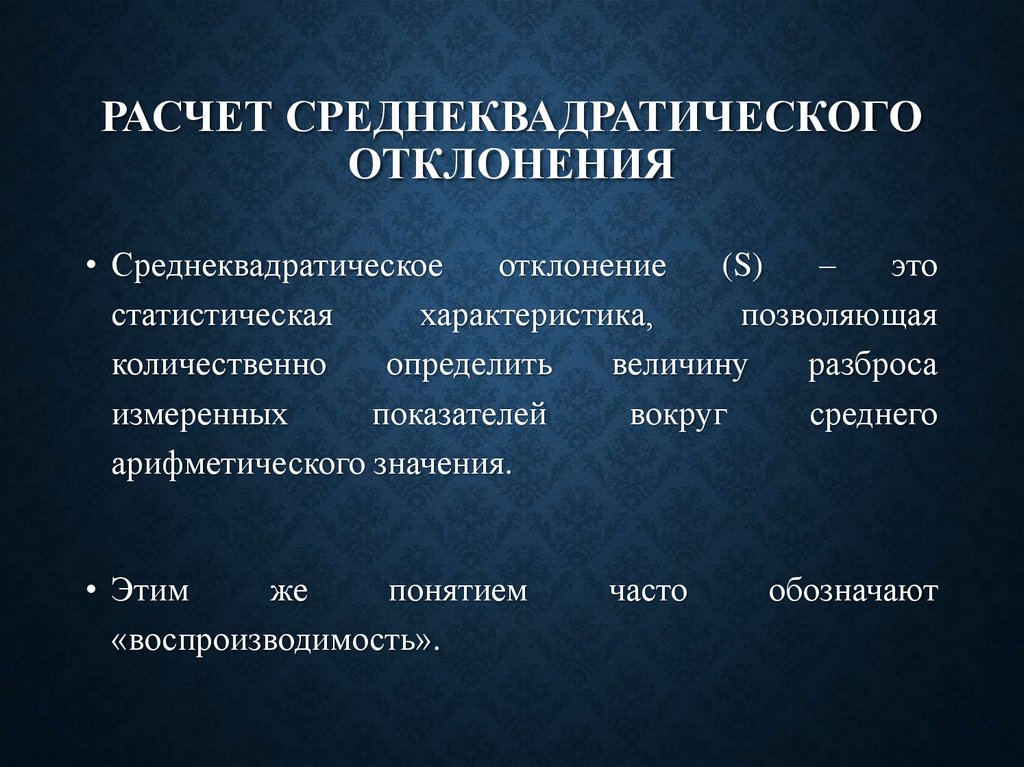 РАСЧЕТ СРЕДНЕКВАДРАТИЧЕСКОГО ОТКЛОНЕНИЯ

• Среднеквадратическое отклонение (S) – это статистическая характеристика, позволяющая количественно определить величину разброса измеренных показателей вокруг среднего арифметического значения.

• Этим же понятием часто обозначают «воспроизводимость».